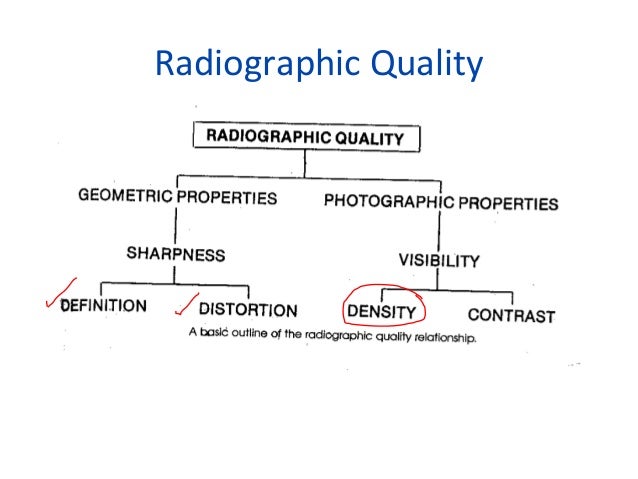 Radiographic Quality

RADIOGRAPHIC QUALITY

GEOMETRIC PROPERTIES

PHOTOGRAPHIC PROPERTIES

SHARPNESS

VISIBILITY

DEFINITION

DISTORTION

DENSITY

CONTRAST

A basic outline of the radiographic quality relationship.